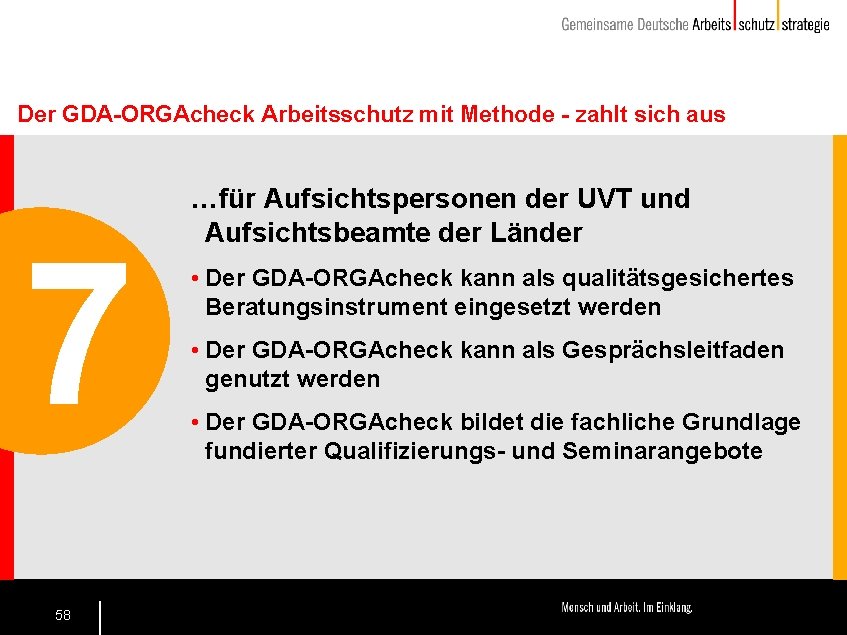 Gemeinsame Deutsche Arbeits schutz strategie

Der GDA-ORGAcheck Arbeitsschutz mit Methode - zahlt sich aus

7

…für Aufsichtspersonen der UVT und Aufsichtsbeamte der Länder

• Der GDA-ORGAcheck kann als qualitätsgesichertes Beratungsinstrument eingesetzt werden

• Der GDA-ORGAcheck kann als Gesprächsleitfaden genutzt werden

• Der GDA-ORGAcheck bildet die fachliche Grundlage fundierter Qualifizierungs- und Seminarangebote

58

Mensch und Arbeit. Im Einklang.